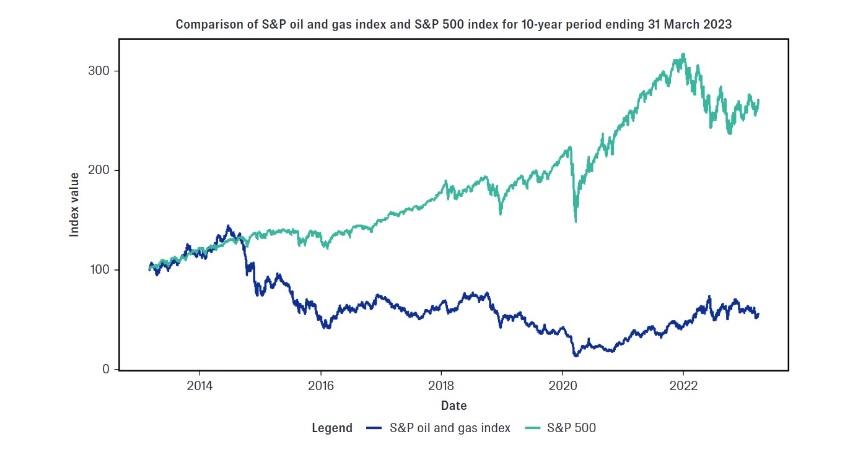 Comparison of S&P oil and gas index and S&P 500 index for 10-year period ending 31 March 2023

Index value

300

200

100

0

2014

2016

2018

2020

2022

Date

Legend S&P oil and gas index S&P 500